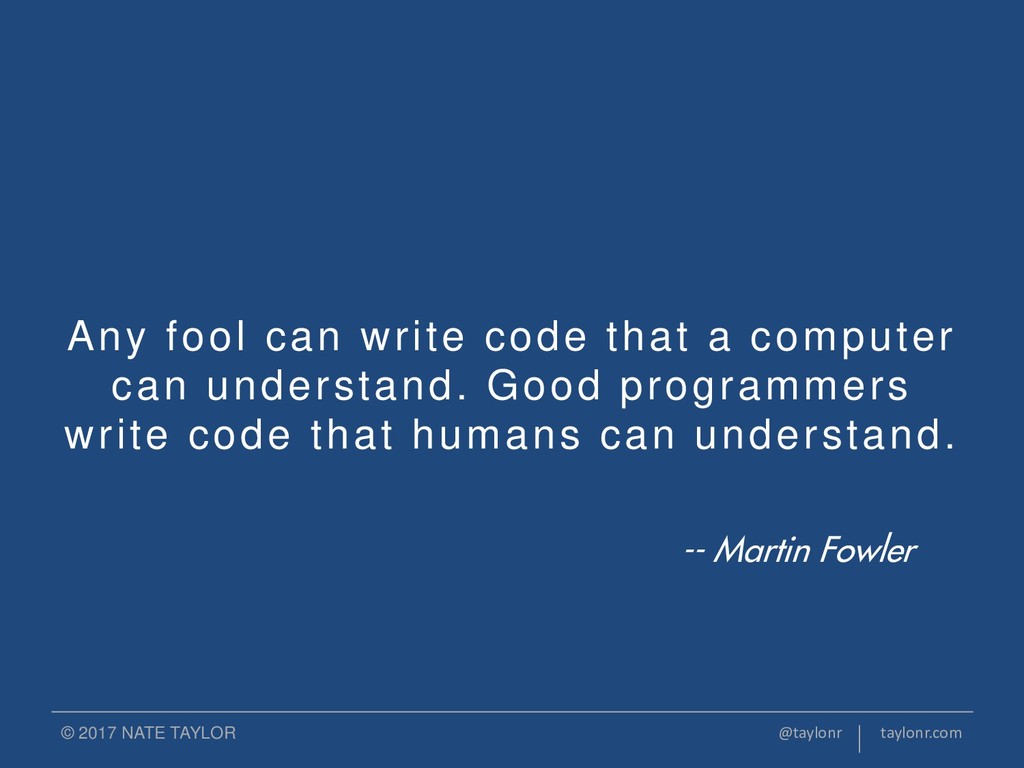 Any fool can write code that a computer can understand. Good programmers write code that humans can understand.

-- Martin Fowler

© 2017 NATE TAYLOR

@taylonr | taylonr.com